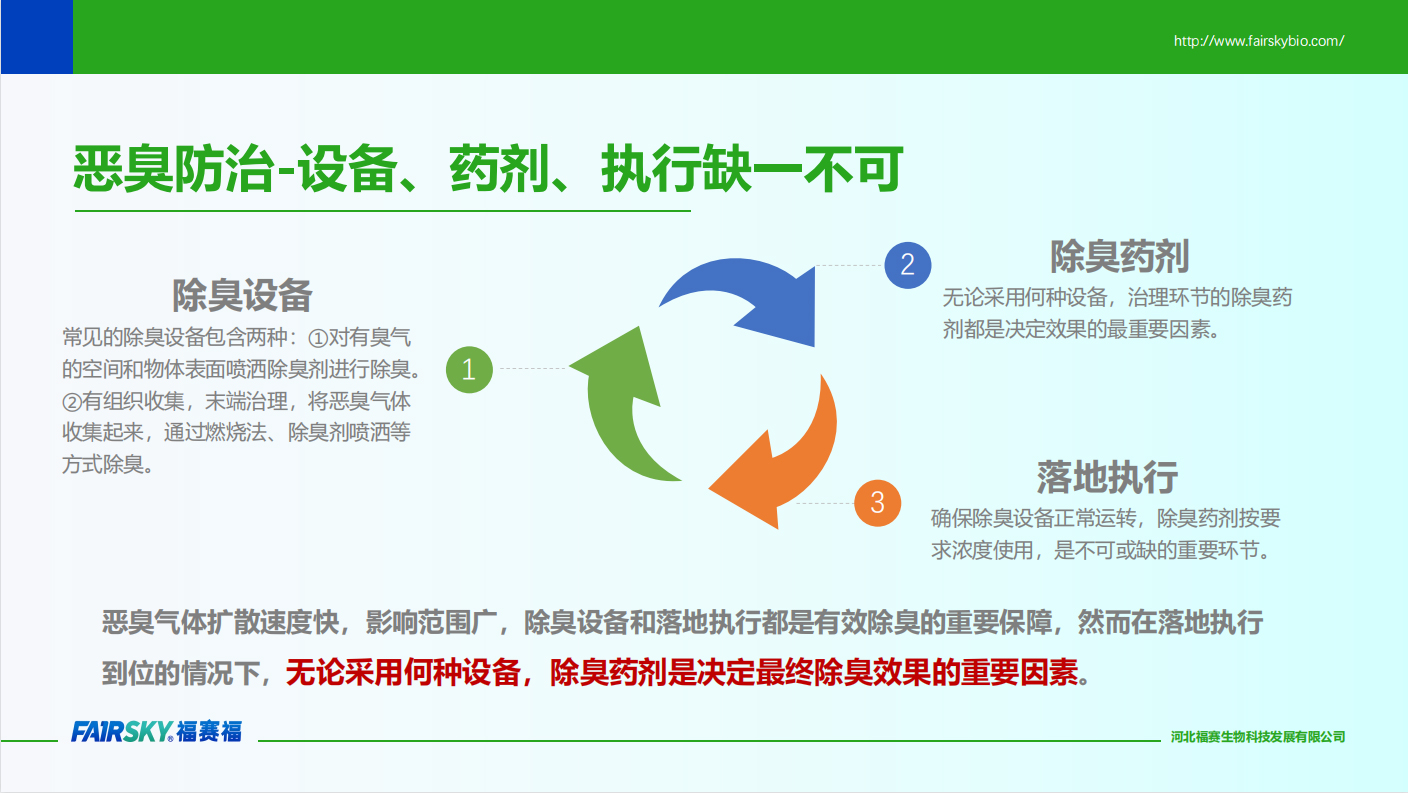 http://www.fairskybio.com/

恶臭防治-设备、药剂、执行缺一不可

除臭设备
常见的除臭设备包含两种：①对有臭气的空间和物体表面喷洒除臭剂进行除臭。②有组织收集，末端治理，将恶臭气体收集起来，通过燃烧法、除臭剂喷洒等方式除臭。

1

2

除臭药剂
无论采用何种设备，治理环节的除臭药剂都是决定效果的最重要因素。

3

落地执行
确保除臭设备正常运转，除臭药剂按要求浓度使用，是不可或缺的重要环节。

恶臭气体扩散速度快，影响范围广，除臭设备和落地执行都是有效除臭的重要保障，然而在落地执行到位的情况下，无论采用何种设备，除臭药剂是决定最终除臭效果的重要因素。

FAIRSKY®福赛福

河北福赛生物科技发展有限公司